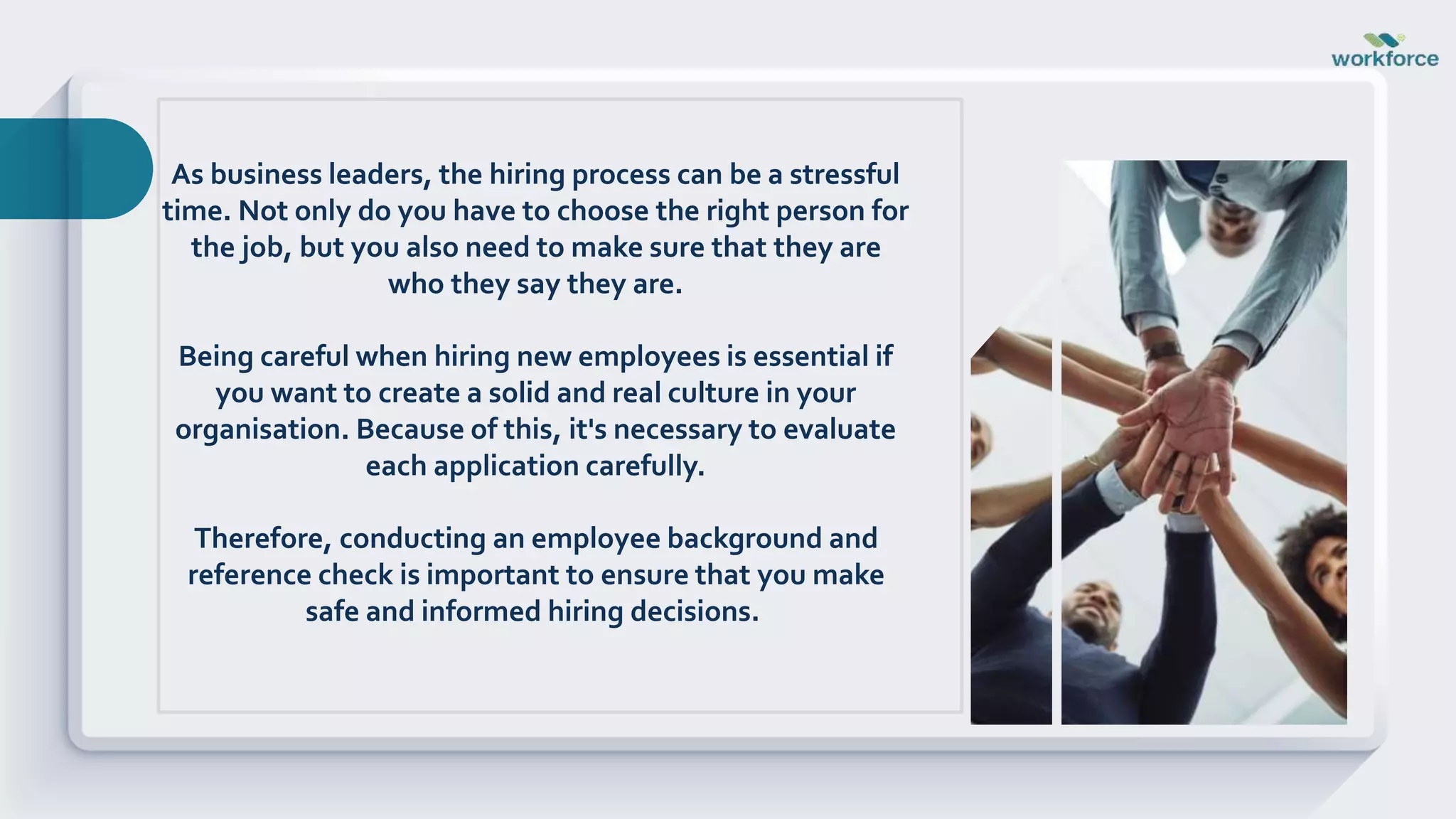 workforce

As business leaders, the hiring process can be a stressful time. Not only do you have to choose the right person for the job, but you also need to make sure that they are who they say they are.

Being careful when hiring new employees is essential if you want to create a solid and real culture in your organisation. Because of this, it's necessary to evaluate each application carefully.

Therefore, conducting an employee background and reference check is important to ensure that you make safe and informed hiring decisions.